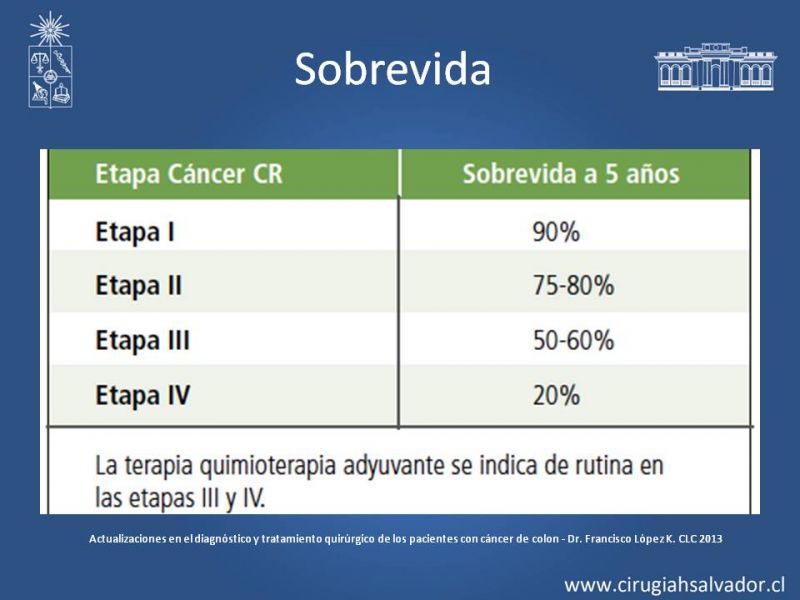 Sobrevida

| Etapa Cáncer CR | Sobrevida a 5 años |
|---|---|
| Etapa I | 90% |
| Etapa II | 75-80% |
| Etapa III | 50-60% |
| Etapa IV | 20% |

La terapia quimioterapia adyuvante se indica de rutina en las etapas III y IV.

Actualizaciones en el diagnóstico y tratamiento quirúrgico de los pacientes con cáncer de colon - Dr. Francisco López K. CLC 2013

www.cirugiahsalvador.cl